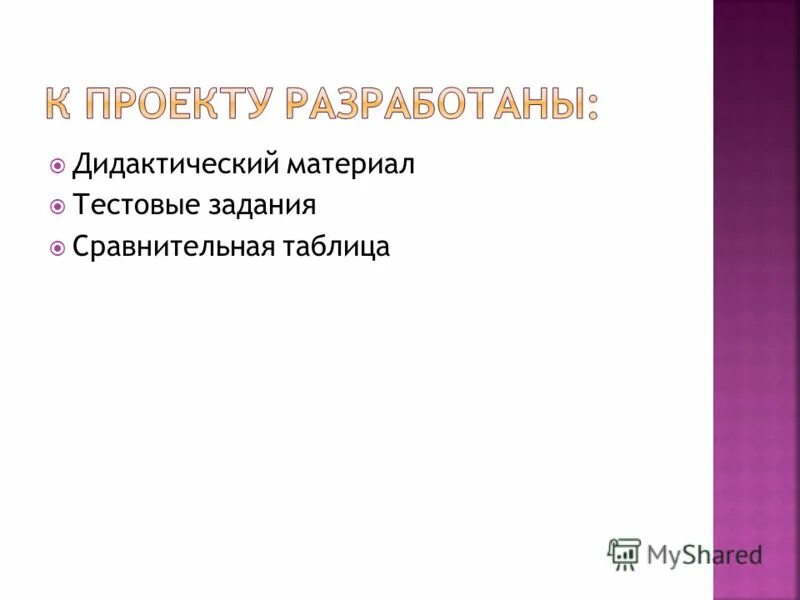 К ПРОЕКТУ РАЗРАБОТАНЫ:

Дидактический материал
Тестовые задания
Сравнительная таблица

MyShared